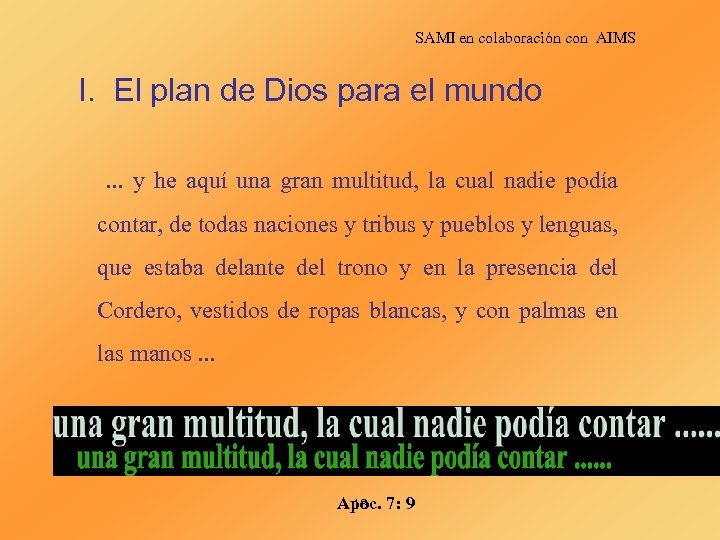 SAMI en colaboración con AIMS

I. El plan de Dios para el mundo

... y he aquí una gran multitud, la cual nadie podía contar, de todas naciones y tribus y pueblos y lenguas, que estaba delante del trono y en la presencia del Cordero, vestidos de ropas blancas, y con palmas en las manos ...

una gran multitud, la cual nadie podía contar ......

una gran multitud, la cual nadie podía contar ......

Apoc. 7: 9